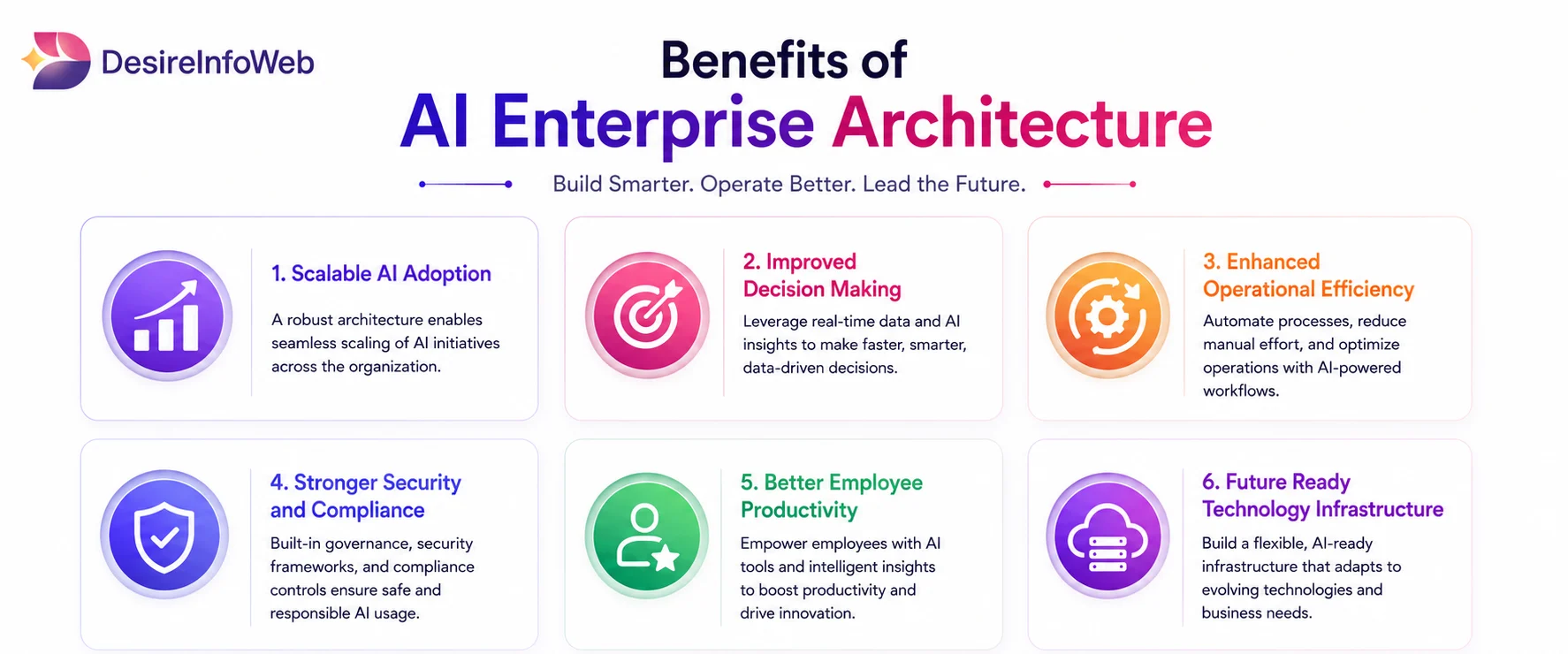 DesireInfoWeb

Benefits of
AI Enterprise Architecture

Build Smarter. Operate Better. Lead the Future.

1. Scalable AI Adoption

A robust architecture enables seamless scaling of AI initiatives across the organization.

2. Improved Decision Making

Leverage real-time data and AI insights to make faster, smarter, data-driven decisions.

3. Enhanced Operational Efficiency

Automate processes, reduce manual effort, and optimize operations with AI-powered workflows.

4. Stronger Security and Compliance

Built-in governance, security frameworks, and compliance controls ensure safe and responsible AI usage.

5. Better Employee Productivity

Empower employees with AI tools and intelligent insights to boost productivity and drive innovation.

6. Future Ready Technology Infrastructure

Build a flexible, AI-ready infrastructure that adapts to evolving technologies and business needs.